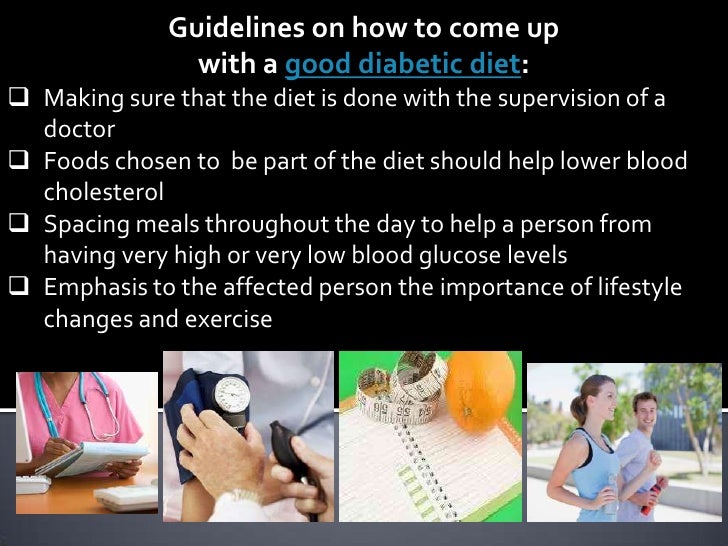 Guidelines on how to come up with a good diabetic diet:

❑ Making sure that the diet is done with the supervision of a doctor
❑ Foods chosen to be part of the diet should help lower blood cholesterol
❑ Spacing meals throughout the day to help a person from having very high or very low blood glucose levels
❑ Emphasis to the affected person the importance of lifestyle changes and exercise